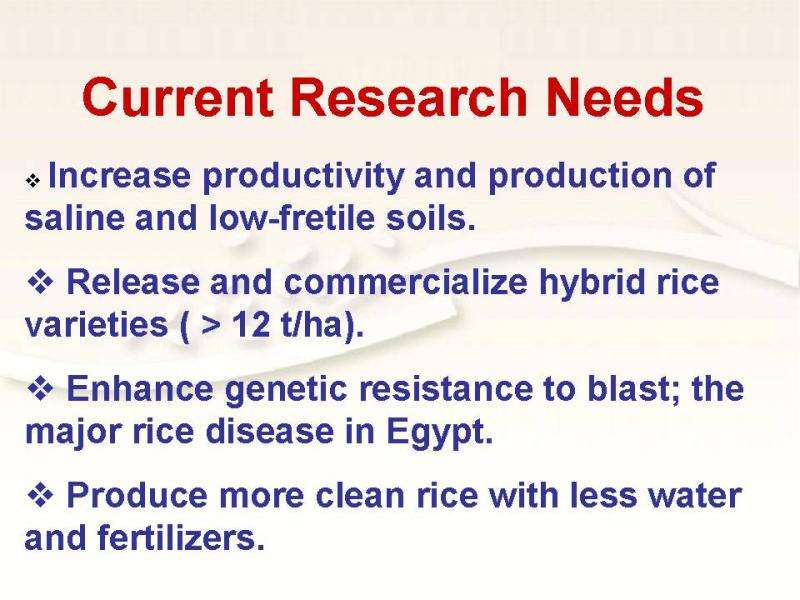 Current Research Needs

❖ Increase productivity and production of saline and low-fretile soils.

❖ Release and commercialize hybrid rice varieties ( > 12 t/ha).

❖ Enhance genetic resistance to blast; the major rice disease in Egypt.

❖ Produce more clean rice with less water and fertilizers.